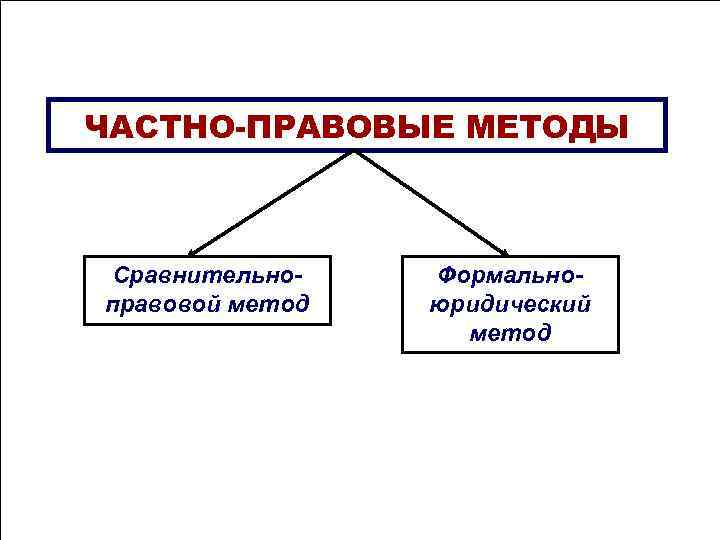 ЧАСТНО-ПРАВОВЫЕ МЕТОДЫ

Сравнительно-правовой метод

Формально-юридический метод